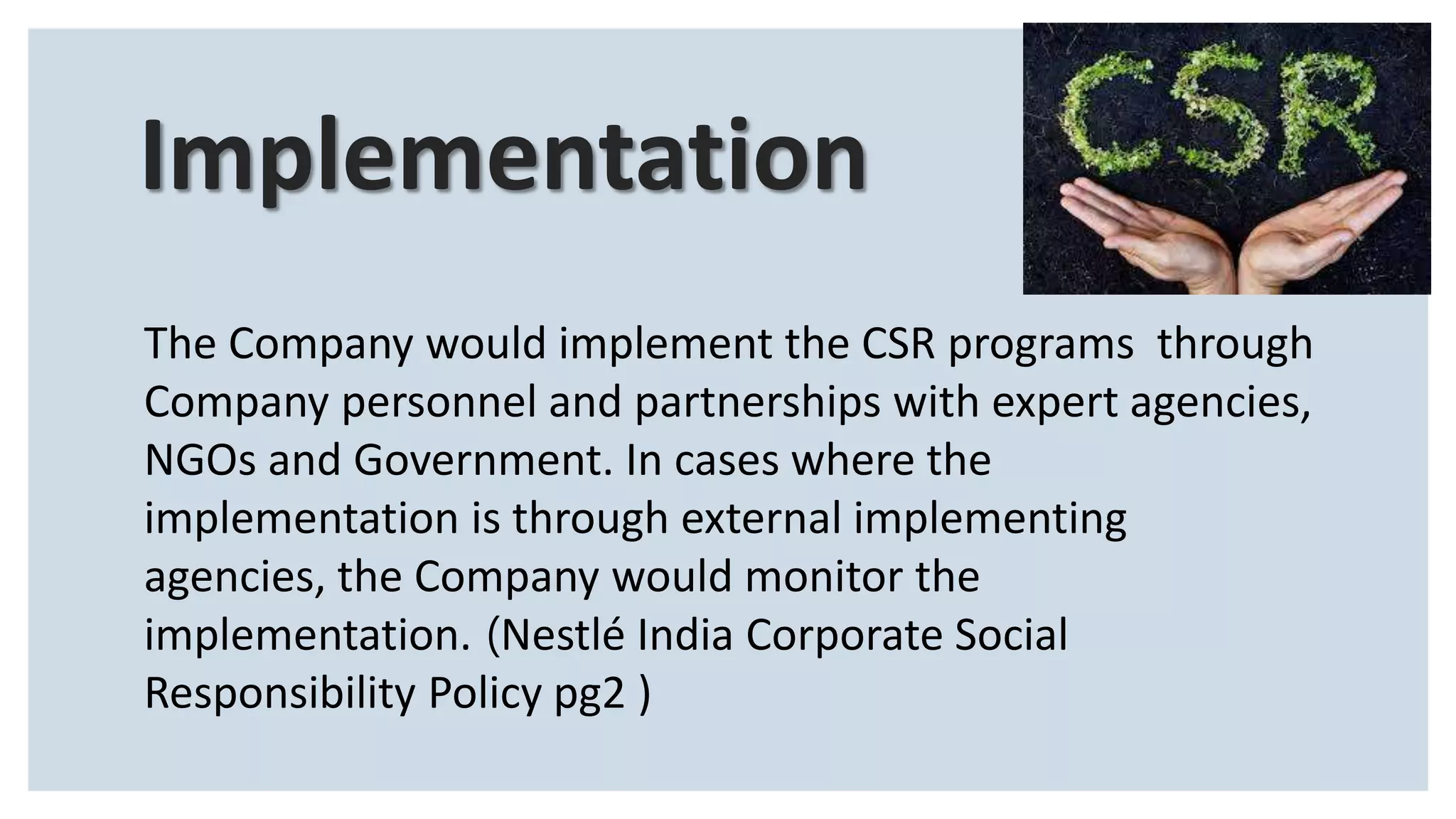 Implementation

CSR

The Company would implement the CSR programs through Company personnel and partnerships with expert agencies, NGOs and Government. In cases where the implementation is through external implementing agencies, the Company would monitor the implementation. (Nestlé India Corporate Social Responsibility Policy pg2 )